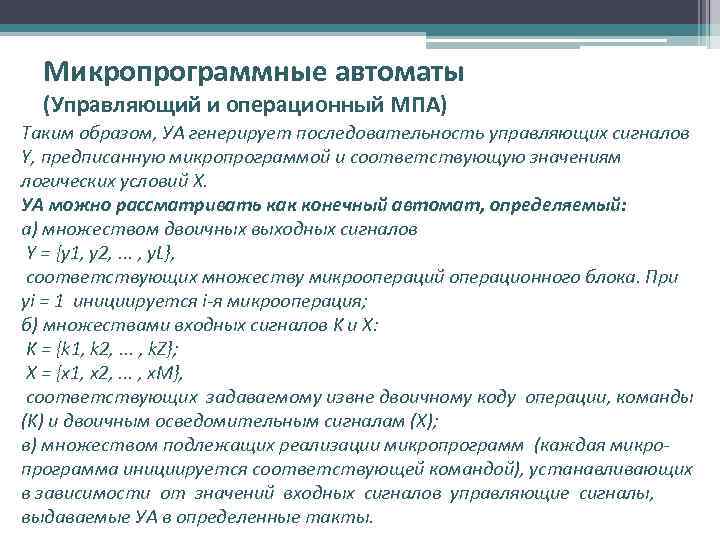 Микропрограммные автоматы
(Управляющий и операционный МПА)

Таким образом, УА генерирует последовательность управляющих сигналов Y, предписанную микропрограммой и соответствующую значениям логических условий X.

УА можно рассматривать как конечный автомат, определяемый:
а) множеством двоичных выходных сигналов
Y = {y1, y2, ... , yL},
соответствующих множеству микроопераций операционного блока. При yi = 1 инициируется i-я микрооперация;
б) множествами входных сигналов K и X:
K = {k1, k2, ... , kZ};
X = {x1, x2, ... , xM},
соответствующих задаваемому извне двоичному коду операции, команды (K) и двоичным осведомительным сигналам (X);
в) множеством подлежащих реализации микропрограмм (каждая микропрограмма инициируется соответствующей командой), устанавливающих в зависимости от значений входных сигналов управляющие сигналы, выдаваемые УА в определенные такты.